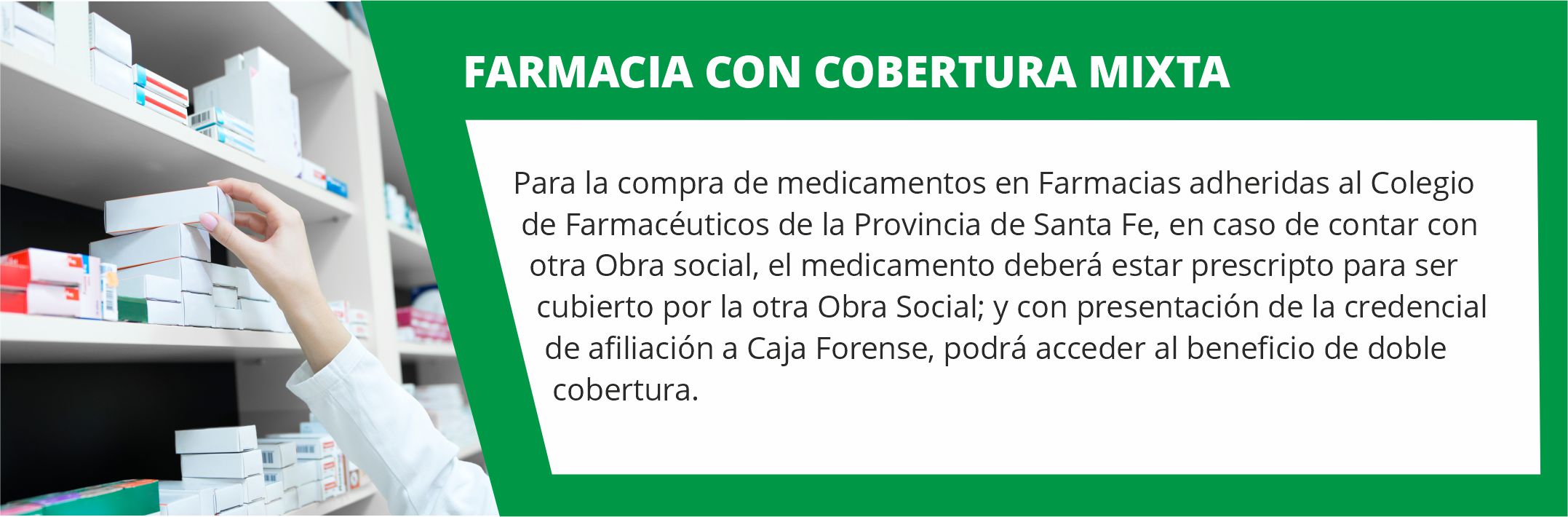 FARMACIA CON COBERTURA MIXTA

Para la compra de medicamentos en Farmacias adheridas al Colegio de Farmacéuticos de la Provincia de Santa Fe, en caso de contar con otra Obra social, el medicamento deberá estar prescripto para ser cubierto por la otra Obra Social; y con presentación de la credencial de afiliación a Caja Forense, podrá acceder al beneficio de doble cobertura.